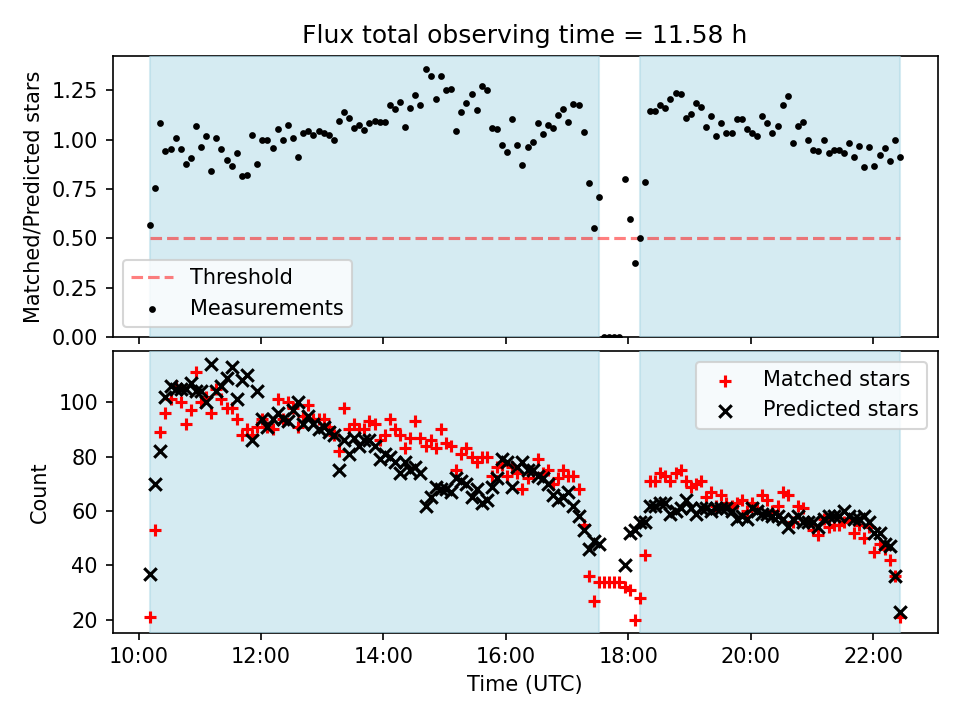 Flux total observing time = 11.58 h

Matched/Predicted stars

1.25
1.00
0.75
0.50
0.25
0.00

Threshold
Measurements

Count

100
80
60
40
20

Matched stars
Predicted stars

10:00
12:00
14:00
16:00
18:00
20:00
22:00

Time (UTC)